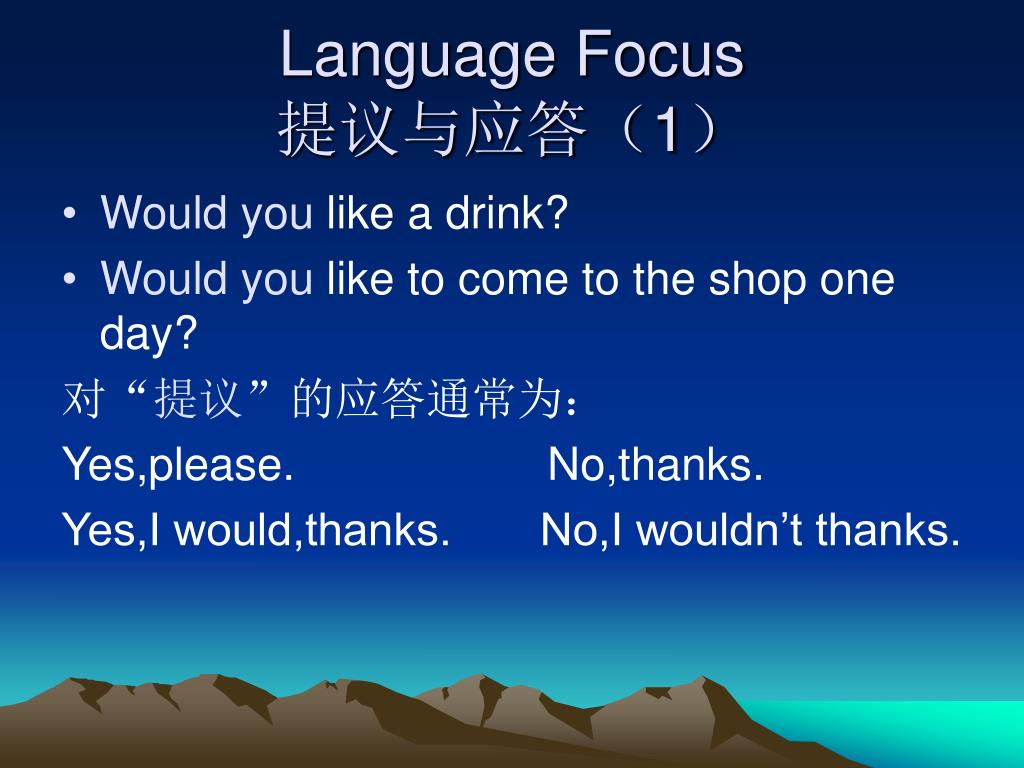 Language Focus
提议与应答（1）

• Would you like a drink?
• Would you like to come to the shop one day?

对“提议”的应答通常为：

Yes,please. No,thanks.
Yes,I would,thanks. No,I wouldn’t thanks.